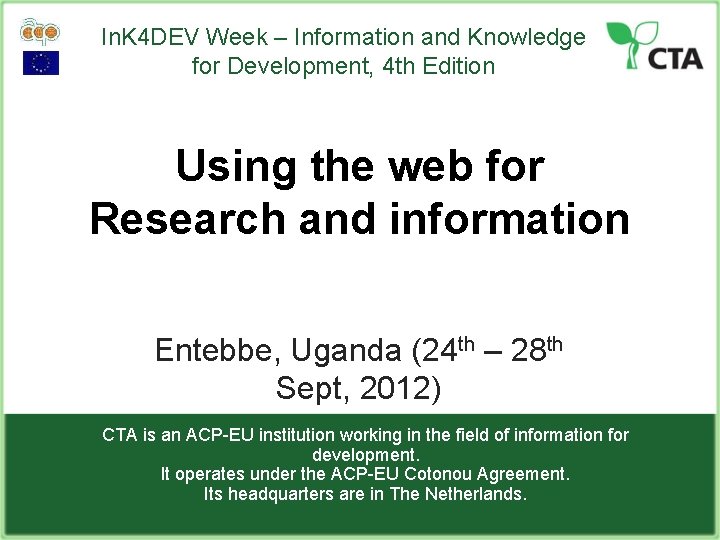 acp

InK4DEV Week – Information and Knowledge for Development, 4th Edition

CTA

Using the web for Research and information

Entebbe, Uganda (24$^{th}$ – 28$^{th}$ Sept, 2012)

CTA is an ACP-EU institution working in the field of information for development.
It operates under the ACP-EU Cotonou Agreement.
Its headquarters are in The Netherlands.